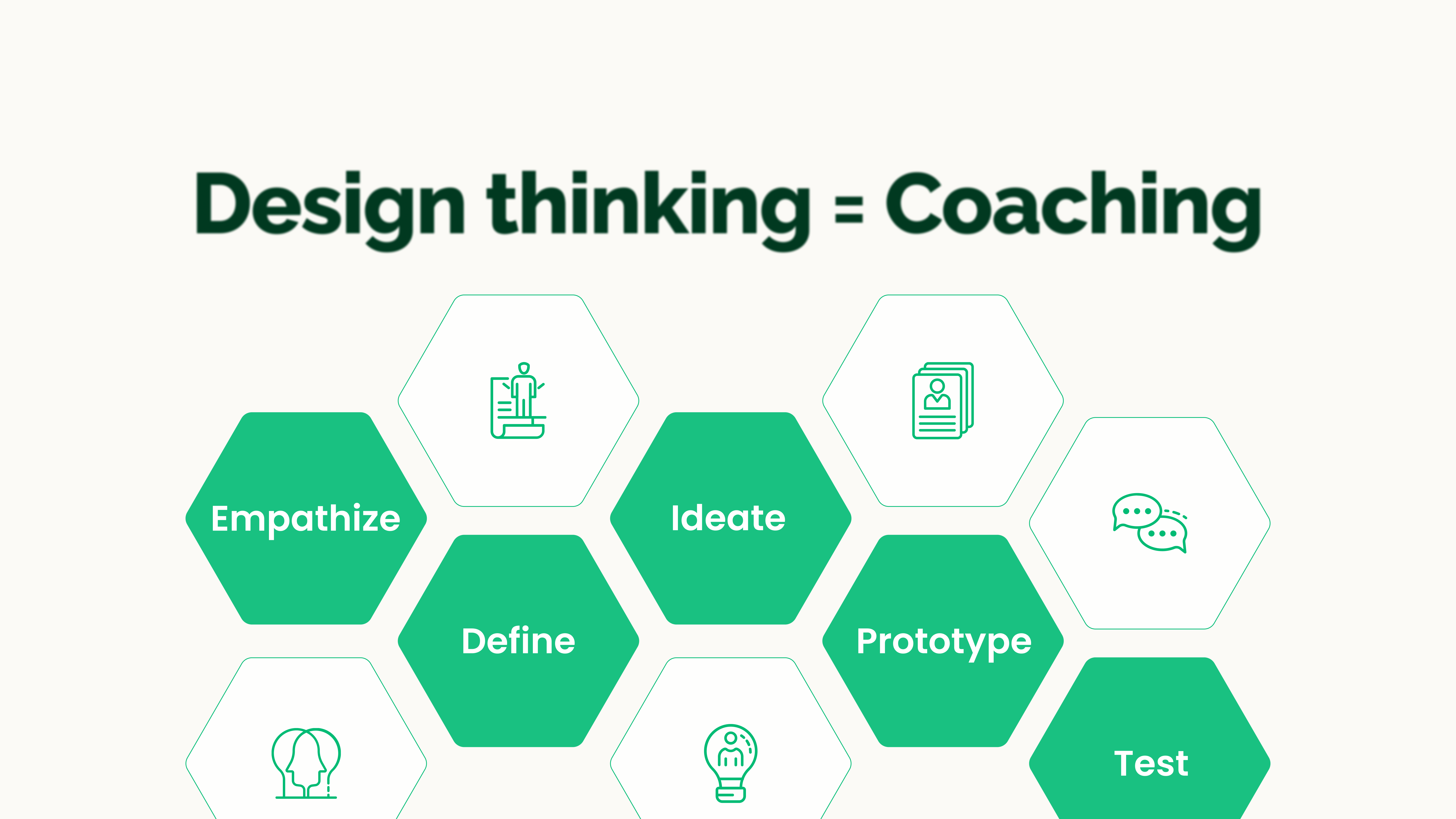 Design thinking = Coaching

Empathize

Define

Ideate

Prototype

Test